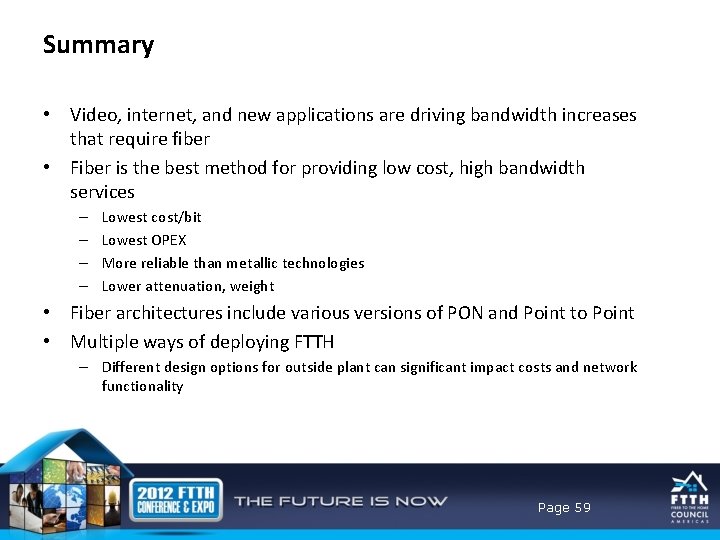 Summary

• Video, internet, and new applications are driving bandwidth increases that require fiber
• Fiber is the best method for providing low cost, high bandwidth services
  – Lowest cost/bit
  – Lowest OPEX
  – More reliable than metallic technologies
  – Lower attenuation, weight
• Fiber architectures include various versions of PON and Point to Point
• Multiple ways of deploying FTTH
  – Different design options for outside plant can significant impact costs and network functionality

2012 FTTH CONFERENCE & EXPO

THE FUTURE IS NOW

Page 59

FTTH
FIBER TO THE HOME
COUNCIL
AMERICAS